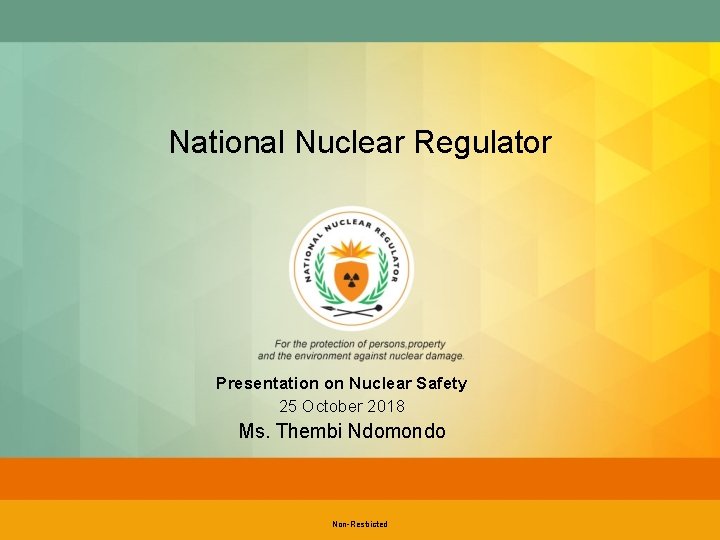 National Nuclear Regulator

NATIONAL NUCLEAR REGULATOR

For the protection of persons,property
and the environment against nuclear damage.

Presentation on Nuclear Safety
25 October 2018
Ms. Thembi Ndomondo

Non-Restricted